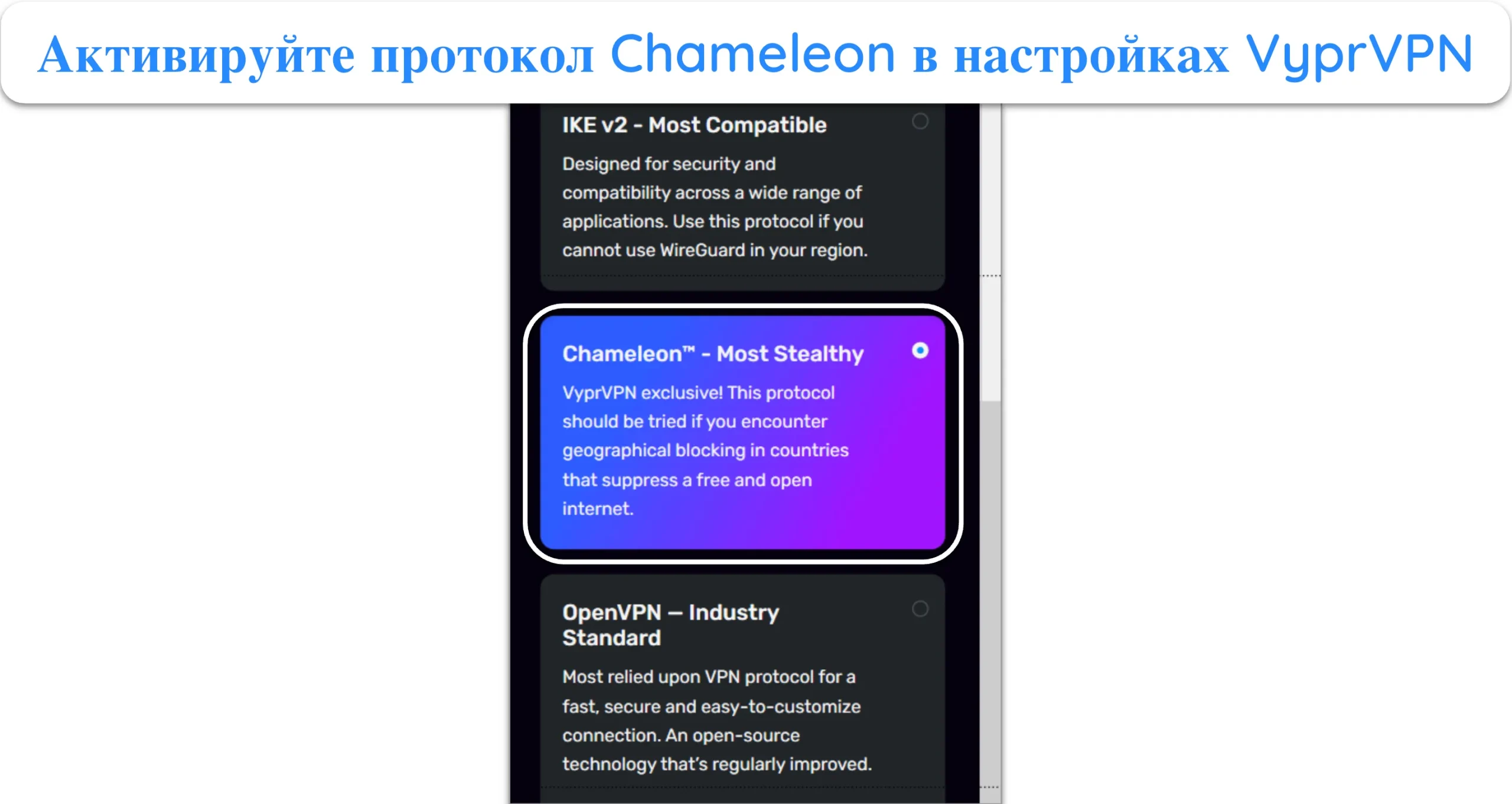 Активируйте протокол Chameleon в настройках VyprVPN

IKE v2 - Most Compatible

Designed for security and compatibility across a wide range of applications. Use this protocol if you cannot use WireGuard in your region.

Chameleon™ - Most Stealthy

VyprVPN exclusive! This protocol should be tried if you encounter geographical blocking in countries that suppress a free and open internet.

OpenVPN — Industry Standard

Most relied upon VPN protocol for a fast, secure and easy-to-customize connection. An open-source technology that's regularly improved.